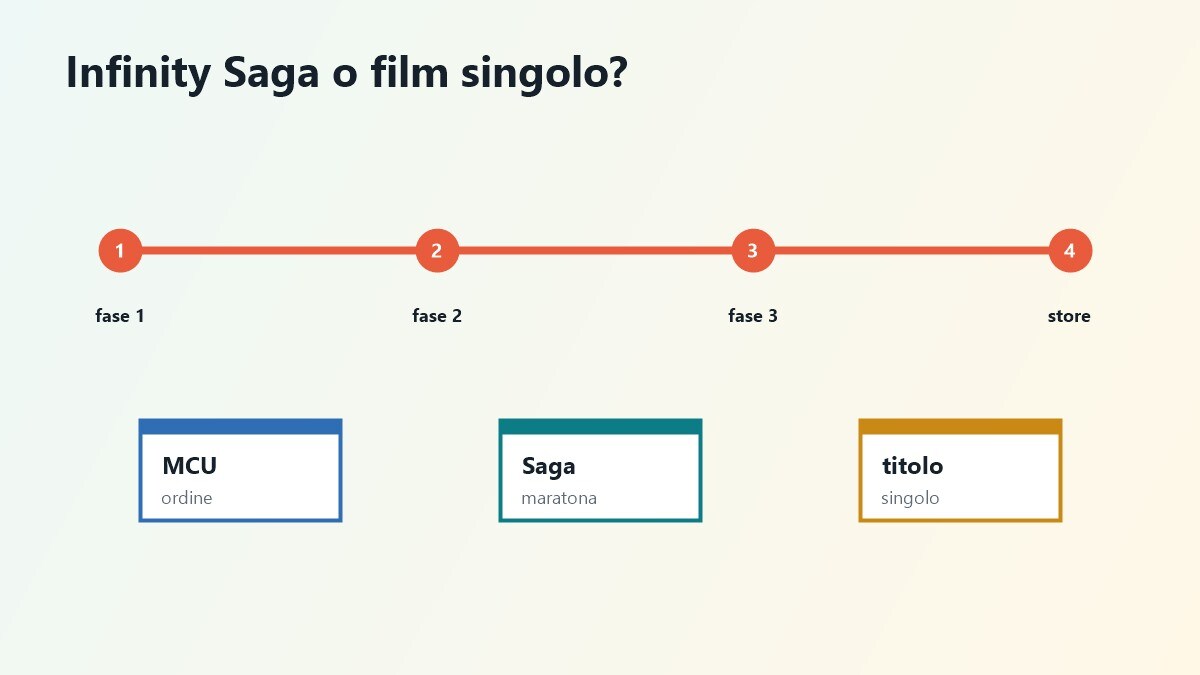 Infinity Saga o film singolo?

1
fase 1

2
fase 2

3
fase 3

4
store

MCU
ordine

Saga
maratona

titolo
singolo